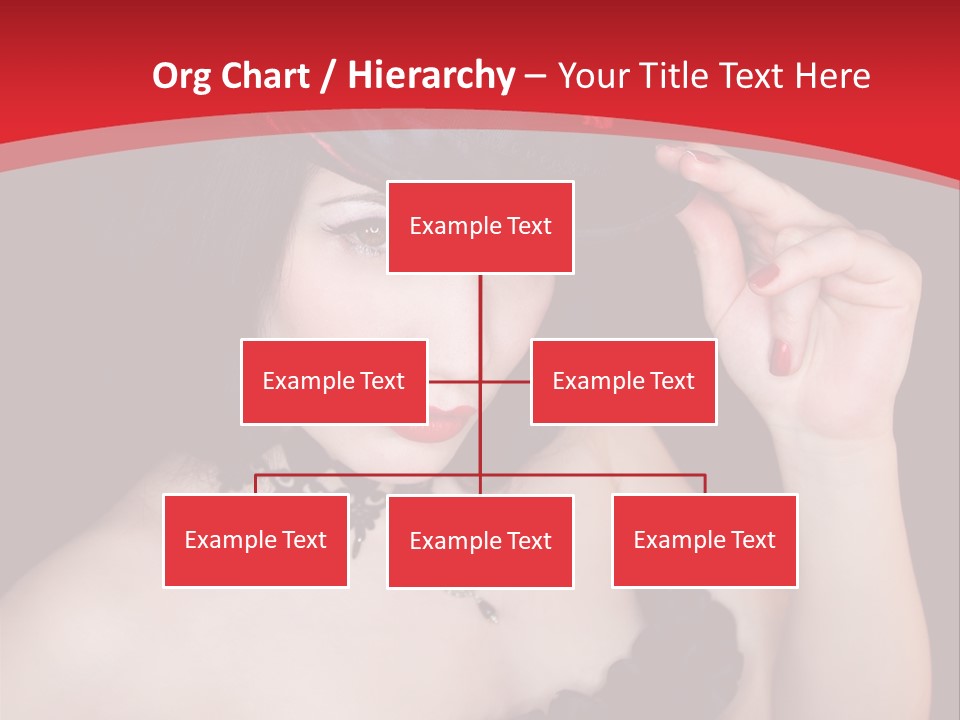 Org Chart / Hierarchy – Your Title Text Here

Example Text

Example Text

Example Text

Example Text

Example Text

Example Text